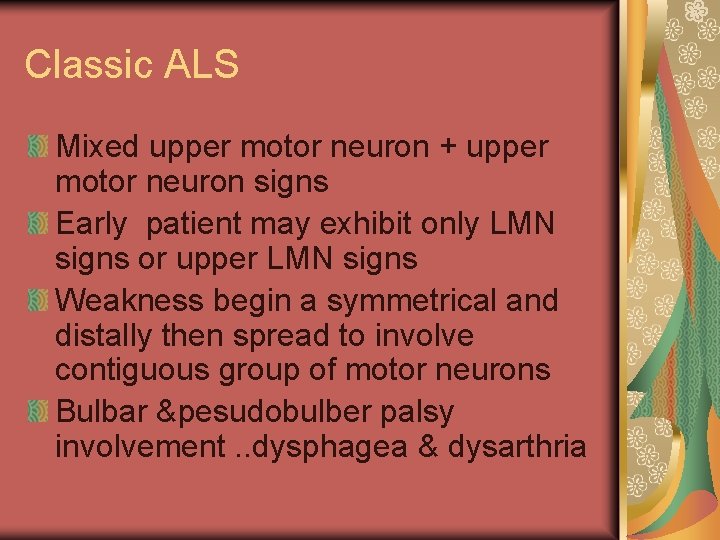 Classic ALS

Mixed upper motor neuron + upper motor neuron signs

Early  patient may exhibit only LMN signs or upper LMN signs

Weakness begin a symmetrical and distally then spread to involve contiguous group of motor neurons

Bulbar &pesudobulber palsy involvement ..dysphagea & dysarthria